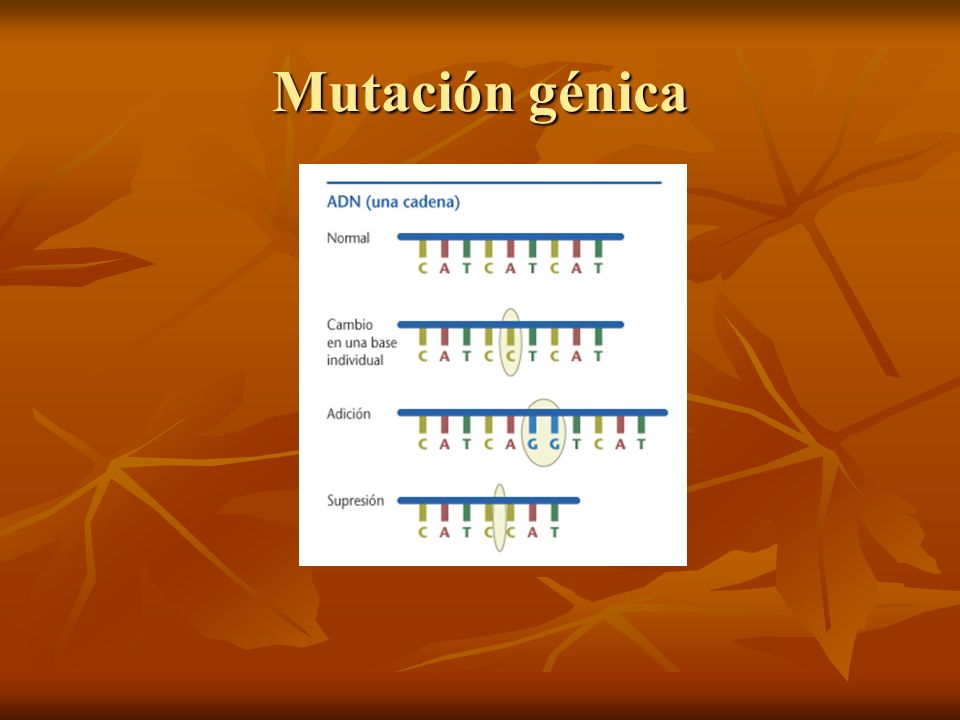 Mutación génica

ADN (una cadena)

Normal
C A T C A T C A T

Cambio en una base individual
C A T C C T C A T

Adición
C A T C A G G T C A T

Supresión
C A T C C A T